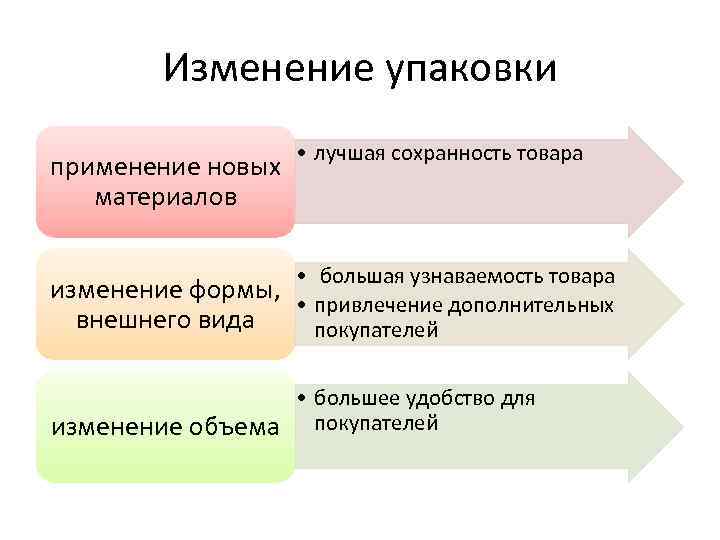 Изменение упаковки

применение новых материалов

• лучшая сохранность товара

изменение формы, внешнего вида

• большая узнаваемость товара
• привлечение дополнительных покупателей

изменение объема

• большее удобство для покупателей